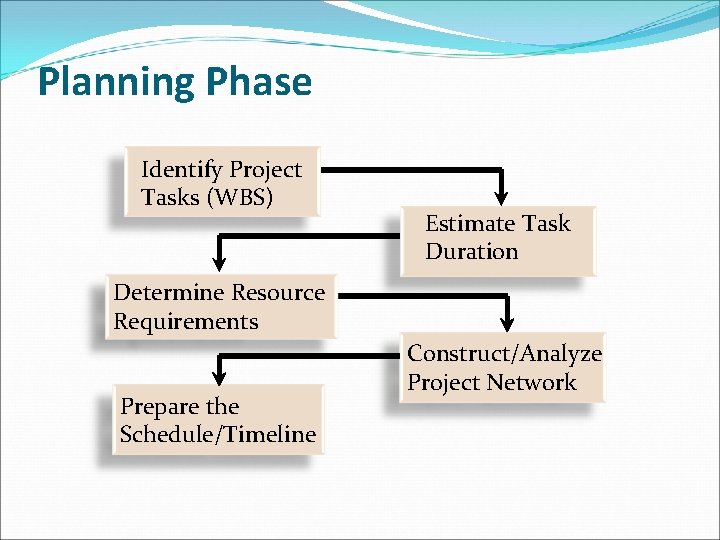 Planning Phase

Identify Project Tasks (WBS)

Estimate Task Duration

Determine Resource Requirements

Construct/Analyze Project Network

Prepare the Schedule/Timeline